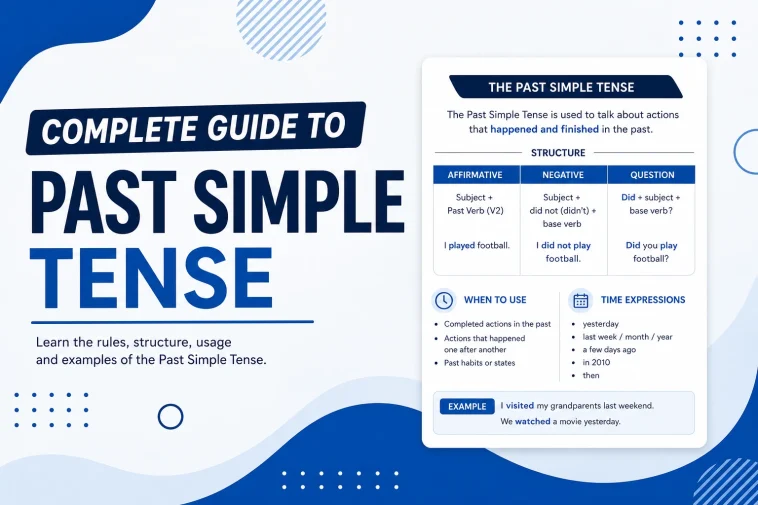 COMPLETE GUIDE TO

PAST SIMPLE TENSE

Learn the rules, structure, usage and examples of the Past Simple Tense.

THE PAST SIMPLE TENSE

The Past Simple Tense is used to talk about actions that happened and finished in the past.

STRUCTURE

| AFFIRMATIVE | NEGATIVE | QUESTION |
|---|---|---|
| Subject + Past Verb (V2) | Subject + did not (didn't) + base verb | Did + subject + base verb? |
| I played football. | I did not play football. | Did you play football? |

WHEN TO USE
- Completed actions in the past
- Actions that happened one after another
- Past habits or states

TIME EXPRESSIONS
- yesterday
- last week / month / year
- a few days ago
- in 2010
- then

EXAMPLE I visited my grandparents last weekend.
We watched a movie yesterday.